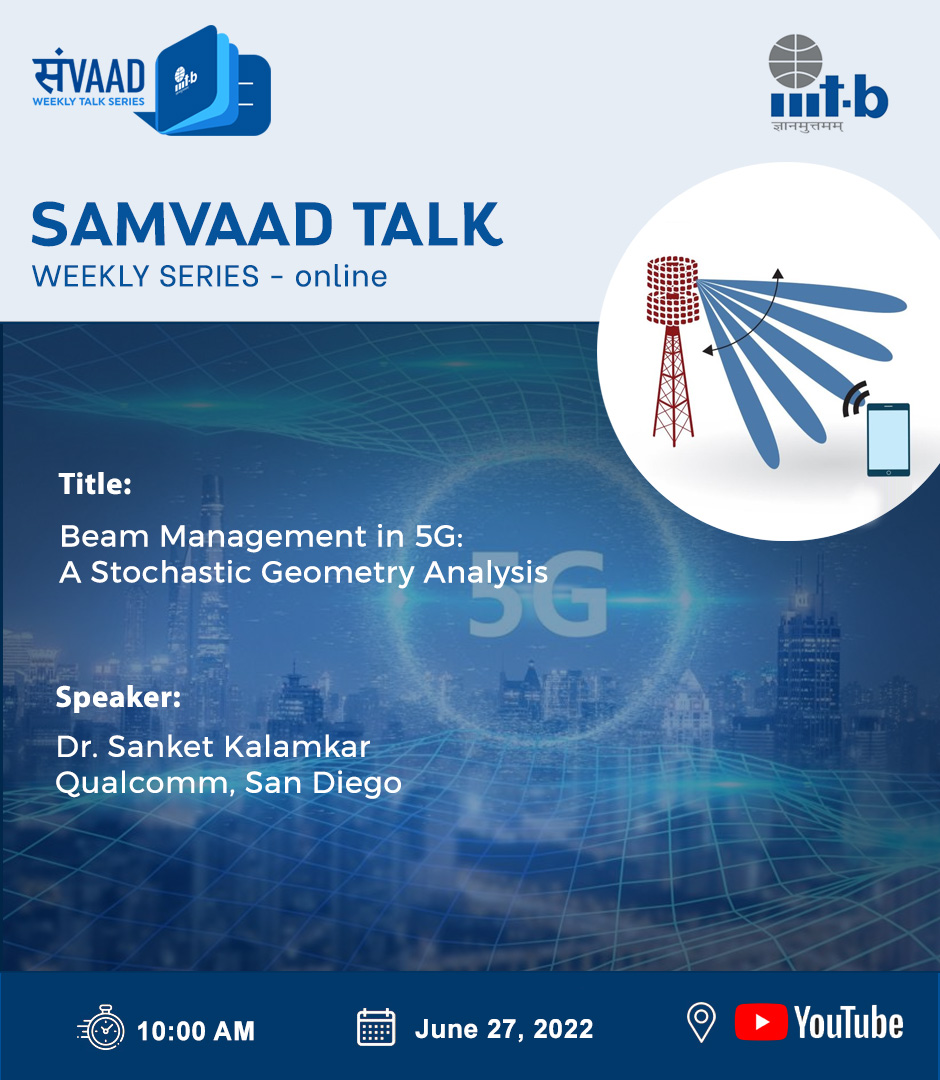 संVAAD
WEEKLY TALK SERIES

iiit-b
ज्ञानमुत्तमम्

SAMVAAD TALK
WEEKLY SERIES - online

Title:
Beam Management in 5G:
A Stochastic Geometry Analysis

5G

Speaker:
Dr. Sanket Kalamkar
Qualcomm, San Diego

10:00 AM

June 27, 2022

YouTube